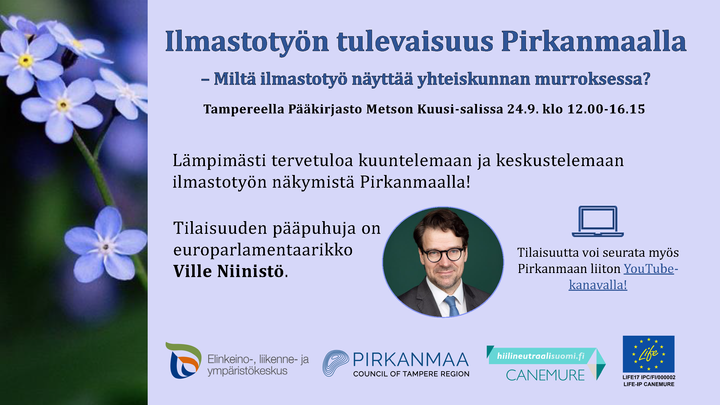 Ilmastotyön tulevaisuus Pirkanmaalla

– Miltä ilmastotyö näyttää yhteiskunnan murroksessa?

Tampereella Pääkirjasto Metson Kuusi-salissa 24.9. klo 12.00-16.15

Lämpimästi tervetuloa kuuntelemaan ja keskustelemaan ilmastotyön näkymistä Pirkanmaalla!

Tilaisuuden pääpuhuja on europarlamentaarikko Ville Niinistö.

Tilaisuutta voi seurata myös Pirkanmaan liiton YouTube-kanavalla!

Elinkeino-, liikenne- ja ympäristökeskus

PIRKANMAA
COUNCIL OF TAMPERE REGION

hiilineutraalisuomi.fi
CANEMURE

Life
LIFE17 IPC/FI/000002
LIFE-IP CANEMURE